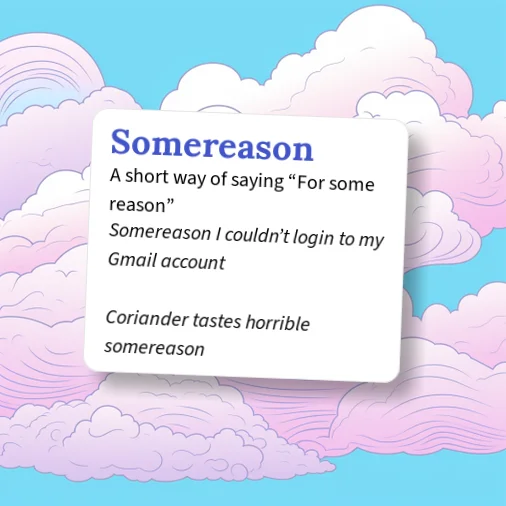 Somereason

A short way of saying “For some reason”

Somereason I couldn’t login to my Gmail account

Coriander tastes horrible somereason